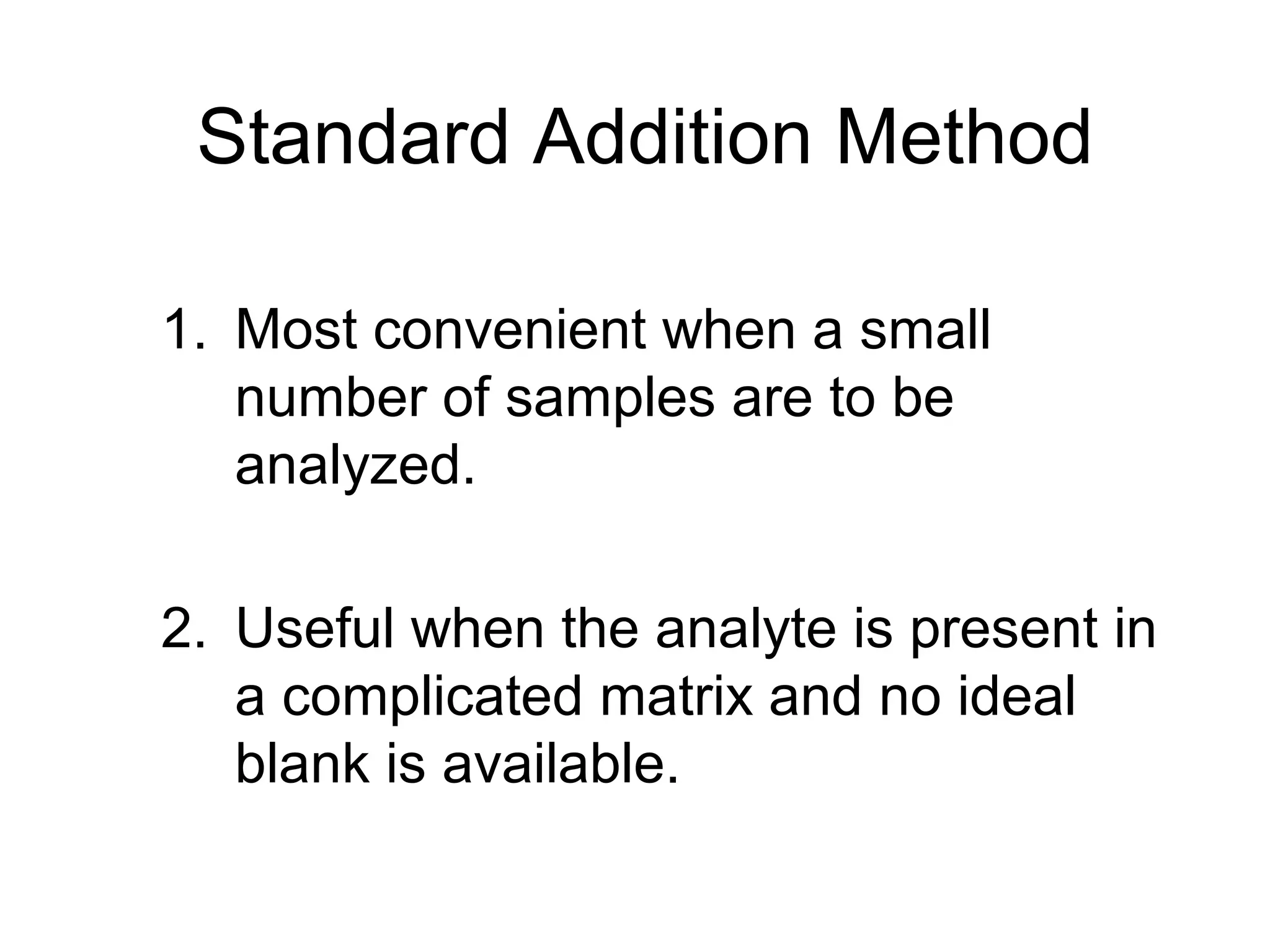 Standard Addition Method

1. Most convenient when a small number of samples are to be analyzed.

2. Useful when the analyte is present in a complicated matrix and no ideal blank is available.